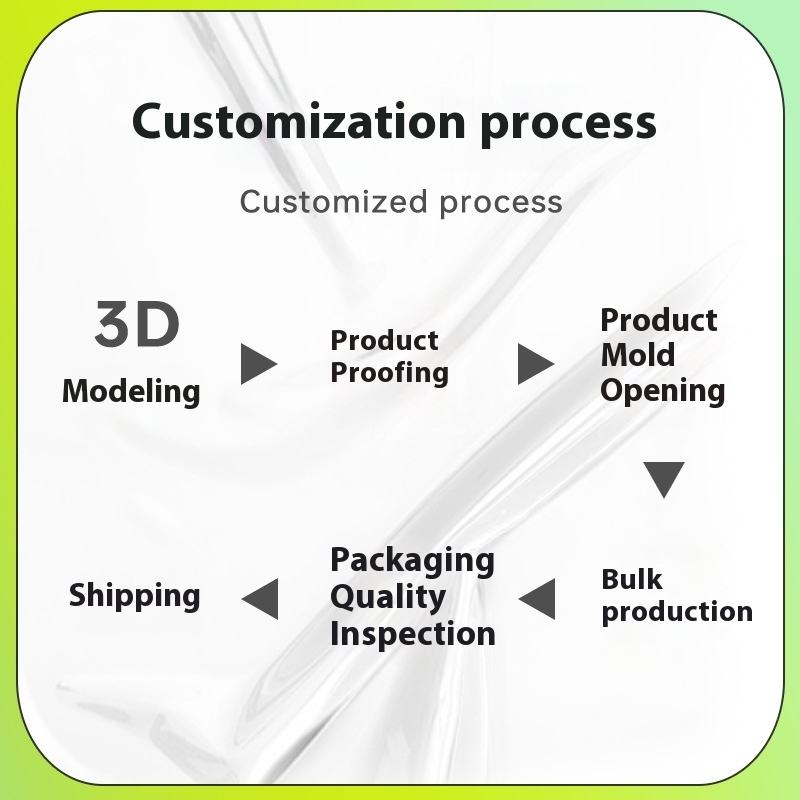 Customization process

Customized process

3D
Modeling

Product
Proofing

Product
Mold
Opening

Bulk
production

Packaging
Quality
Inspection

Shipping